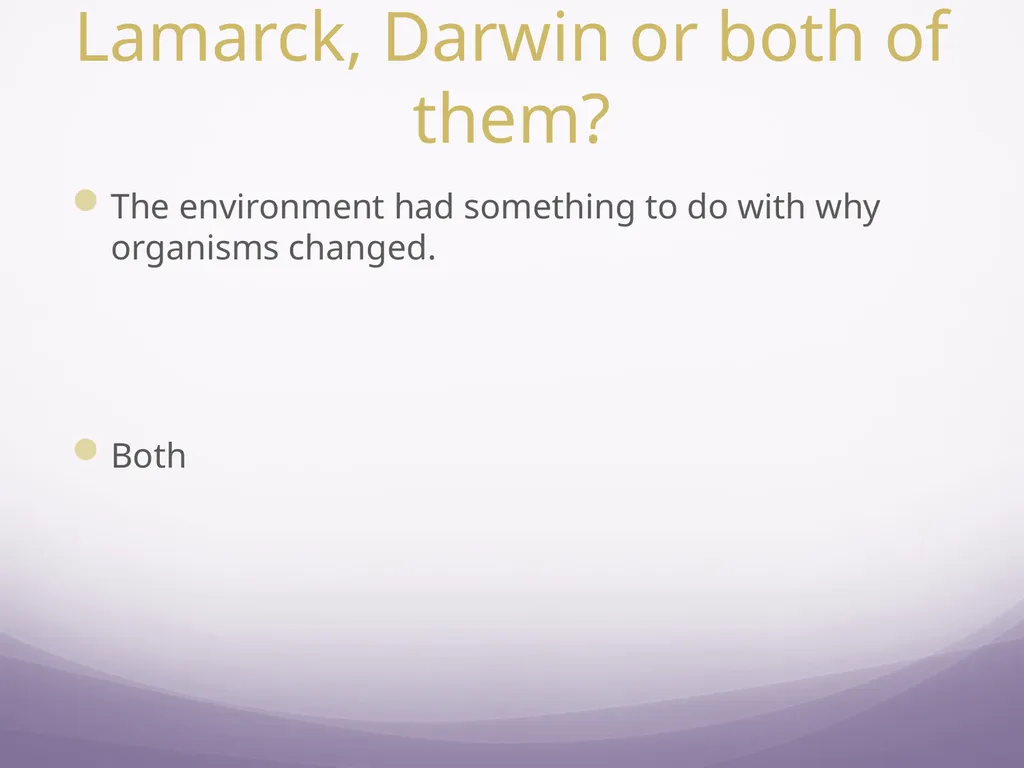 Lamarck, Darwin or both of them?

• The environment had something to do with why organisms changed.

• Both